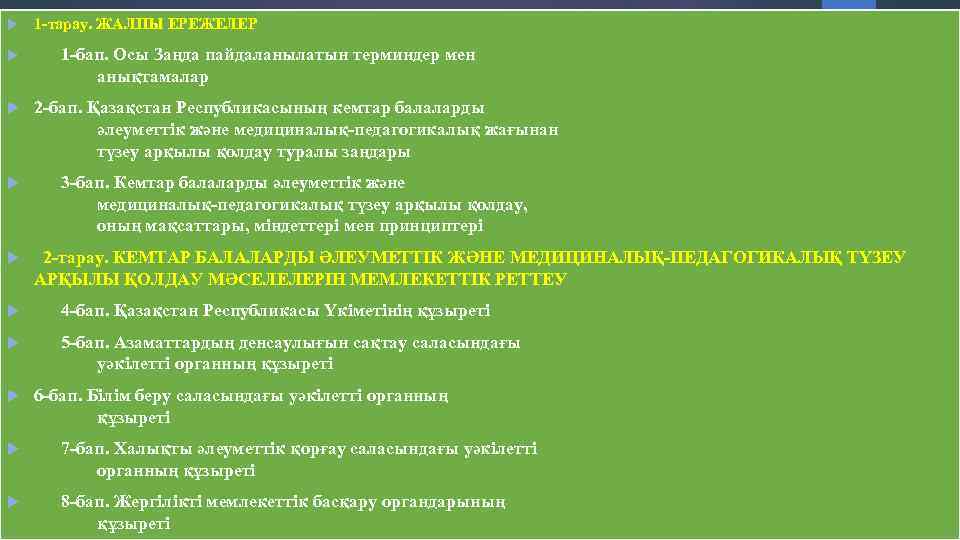 1-тарау. ЖАЛПЫ ЕРЕЖЕЛЕР

1-бап. Осы Заңда пайдаланылатын терминдер мен анықтамалар

2-бап. Қазақстан Республикасының кемтар балаларды әлеуметтік және медициналық-педагогикалық жағынан түзеу арқылы қолдау туралы заңдары

3-бап. Кемтар балаларды әлеуметтік және медициналық-педагогикалық түзеу арқылы қолдау, оның мақсаттары, міндеттері мен принциптері

2-тарау. КЕМТАР БАЛАЛАРДЫ ӘЛЕУМЕТТІК ЖӘНЕ МЕДИЦИНАЛЫҚ-ПЕДАГОГИКАЛЫҚ ТҮЗЕУ АРҚЫЛЫ ҚОЛДАУ МӘСЕЛЕЛЕРІН МЕМЛЕКЕТТІК РЕТТЕУ

4-бап. Қазақстан Республикасы Үкіметінің құзыреті

5-бап. Азаматтардың денсаулығын сақтау саласындағы уәкілетті органның құзыреті

6-бап. Білім беру саласындағы уәкілетті органның құзыреті

7-бап. Халықты әлеуметтік қорғау саласындағы уәкілетті органның құзыреті

8-бап. Жергілікті мемлекеттік басқару органдарының құзыреті